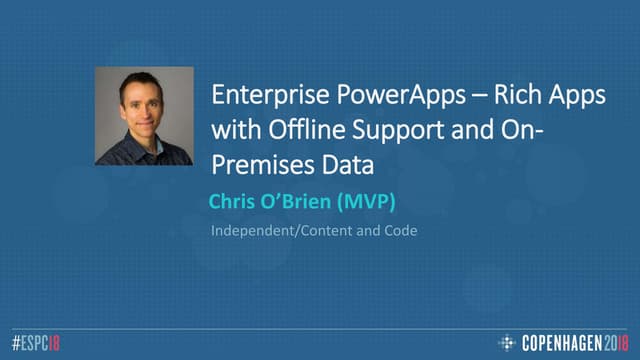 Enterprise PowerApps – Rich Apps with Offline Support and On-Premises Data

Chris O'Brien (MVP)

Independent/Content and Code

#ESPC18

COPENHAGEN 2018